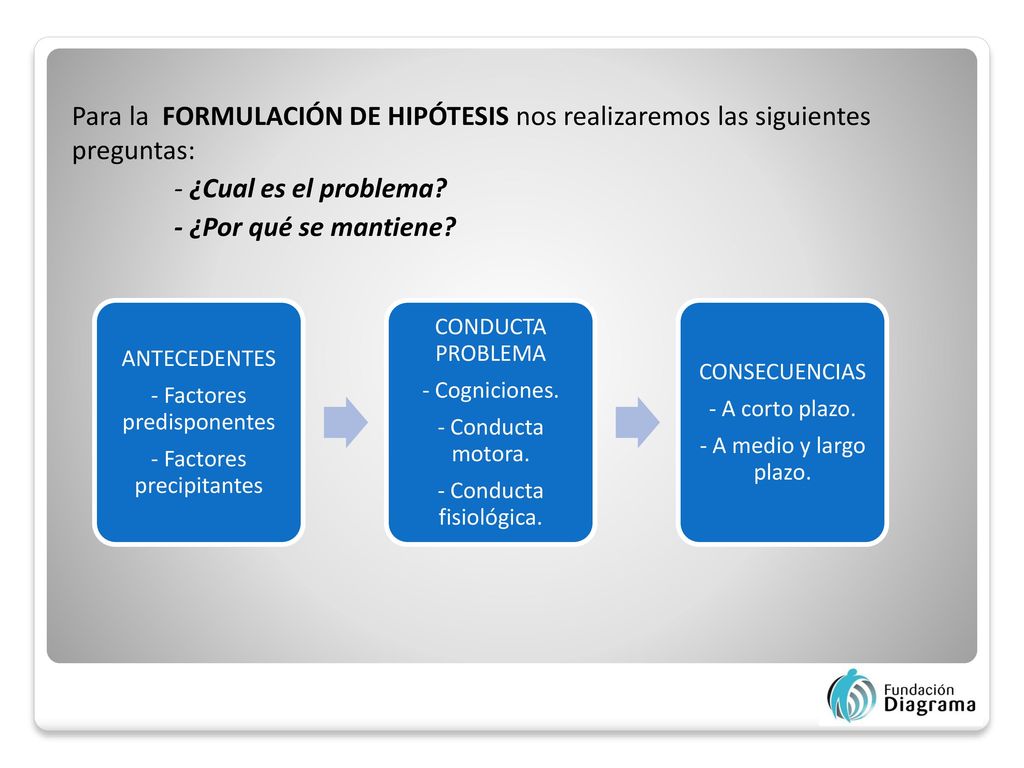 Para la FORMULACIÓN DE HIPÓTESIS nos realizaremos las siguientes preguntas:

- ¿Cual es el problema?

- ¿Por qué se mantiene?

ANTECEDENTES

- Factores predisponentes

- Factores precipitantes

CONDUCTA PROBLEMA

- Cogniciones.

- Conducta motora.

- Conducta fisiológica.

CONSECUENCIAS

- A corto plazo.

- A medio y largo plazo.

Fundación Diagrama